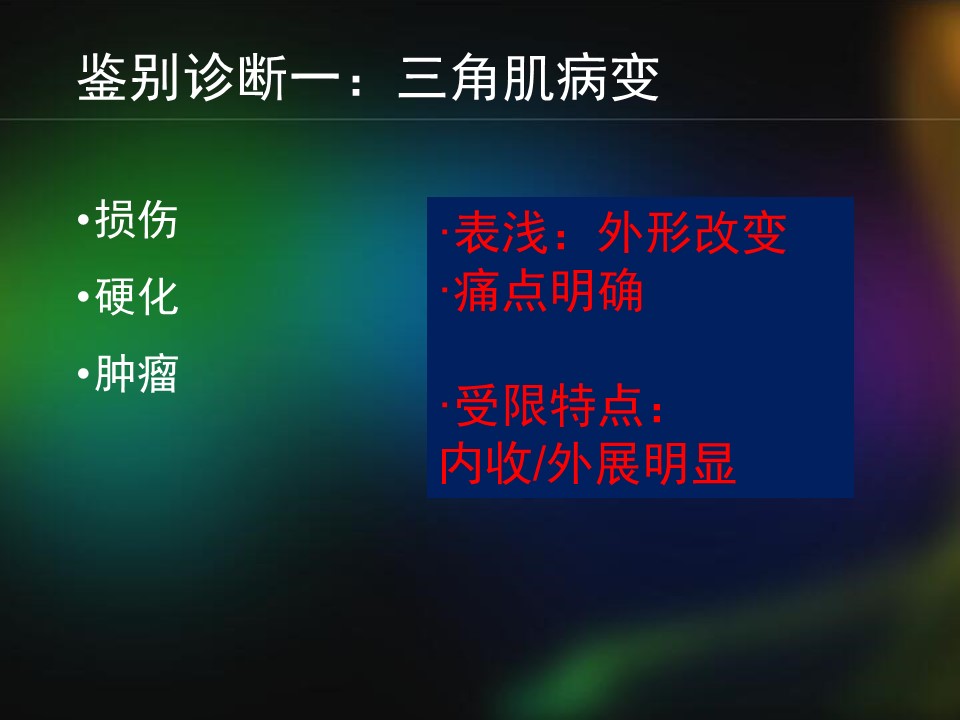 鉴别诊断一：三角肌病变

•损伤
•硬化
•肿瘤

·表浅：外形改变
·痛点明确

·受限特点：
内收/外展明显